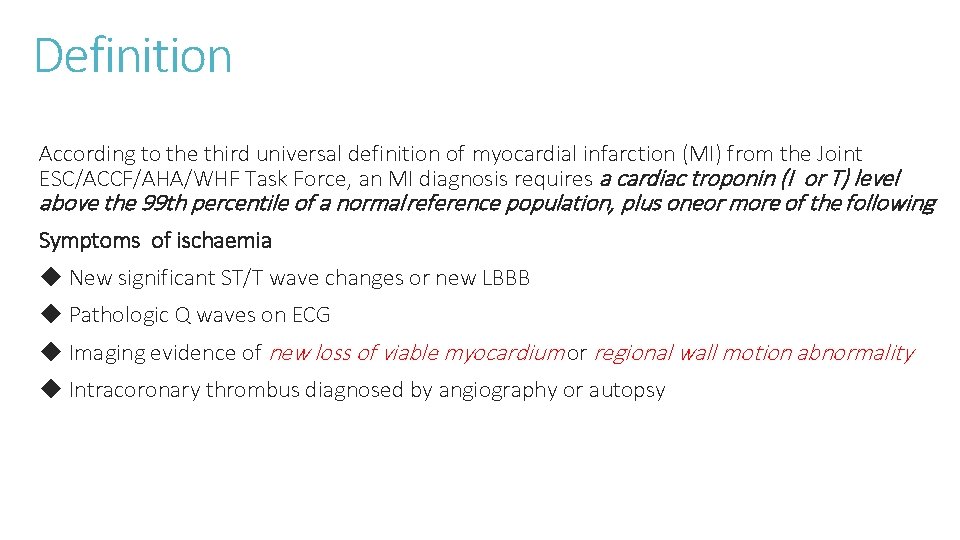 Definition

According to the third universal definition of myocardial infarction (MI) from the Joint ESC/ACCF/AHA/WHF Task Force, an MI diagnosis requires a cardiac troponin (I or T) level above the 99th percentile of a normalreference population, plus oneor more of the following

Symptoms of ischaemia

◆ New significant ST/T wave changes or new LBBB

◆ Pathologic Q waves on ECG

◆ Imaging evidence of new loss of viable myocardiumor regional wall motion abnormality

◆ Intracoronary thrombus diagnosed by angiography or autopsy